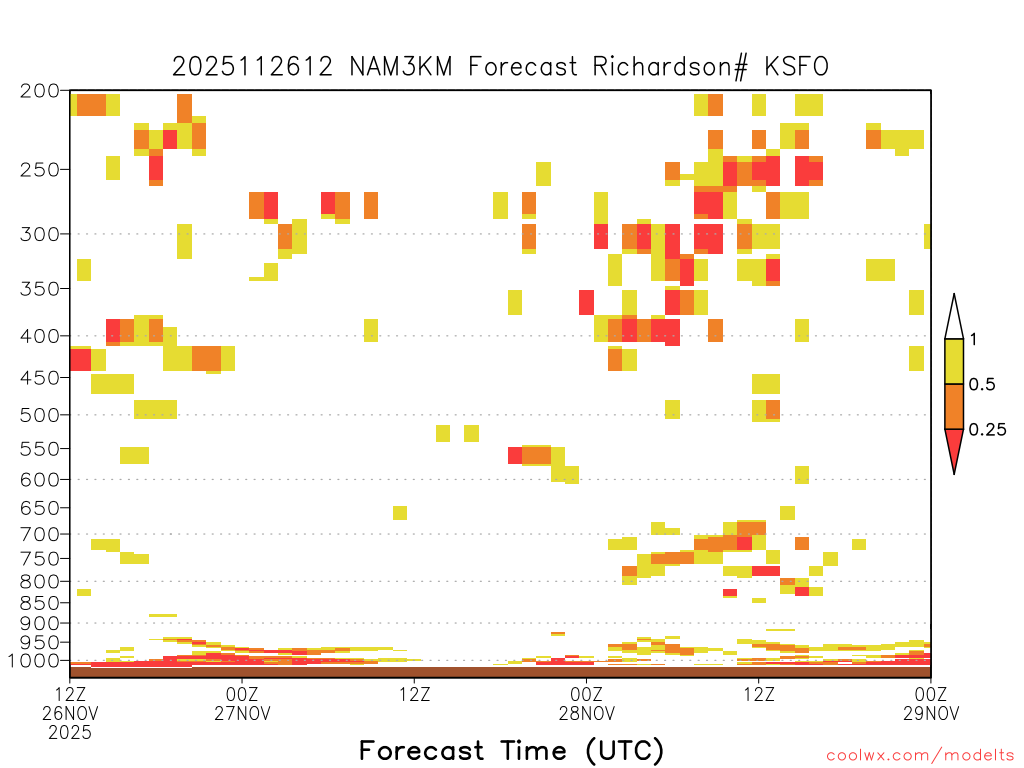 2025112612 NAM3KM Forecast Richardson# KSFO

200
250
300
350
400
450
500
550
600
650
700
750
800
850
900
950
1000

1
0.5
0.25

12Z 26NOV 2025
00Z 27NOV
12Z
00Z 28NOV
12Z
00Z 29NOV

Forecast Time (UTC)

coolwx.com/modelts